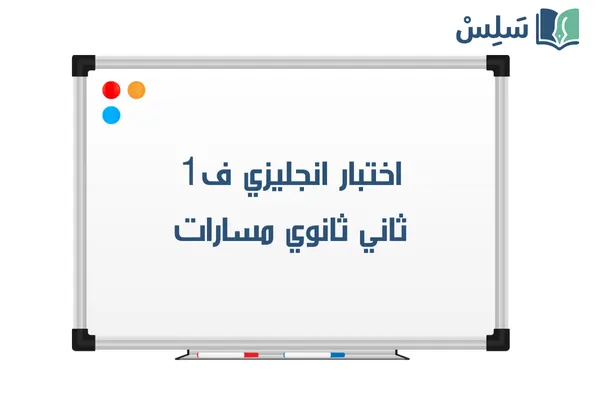 سَلِسْ

اختبار انجليزي ف1
ثاني ثانوي مسارات